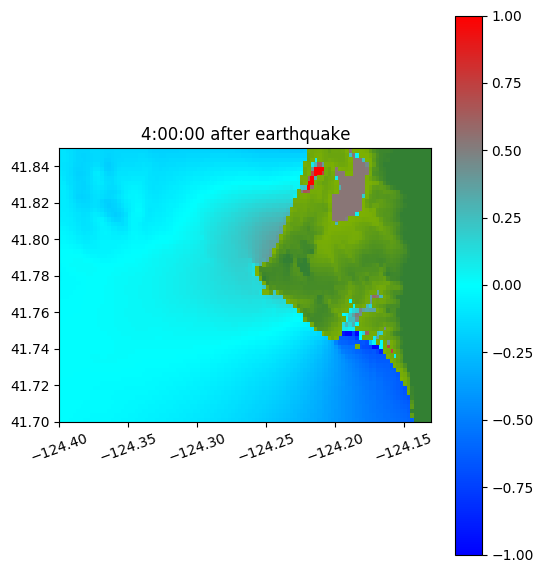 4:00:00 after earthquake

41.84
41.82
41.80
41.78
41.76
41.74
41.72
41.70

−124.40
−124.35
−124.30
−124.25
−124.20
−124.15

1.00
0.75
0.50
0.25
0.00
−0.25
−0.50
−0.75
−1.00